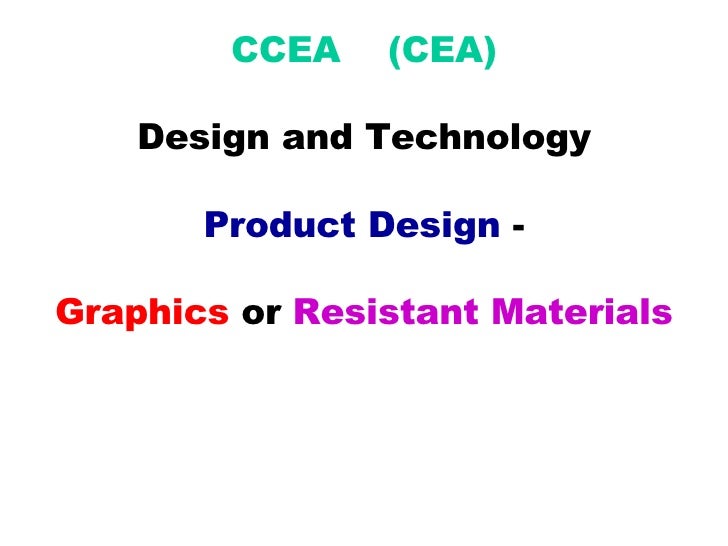 CCEA (CEA)

Design and Technology

Product Design -

Graphics or Resistant Materials